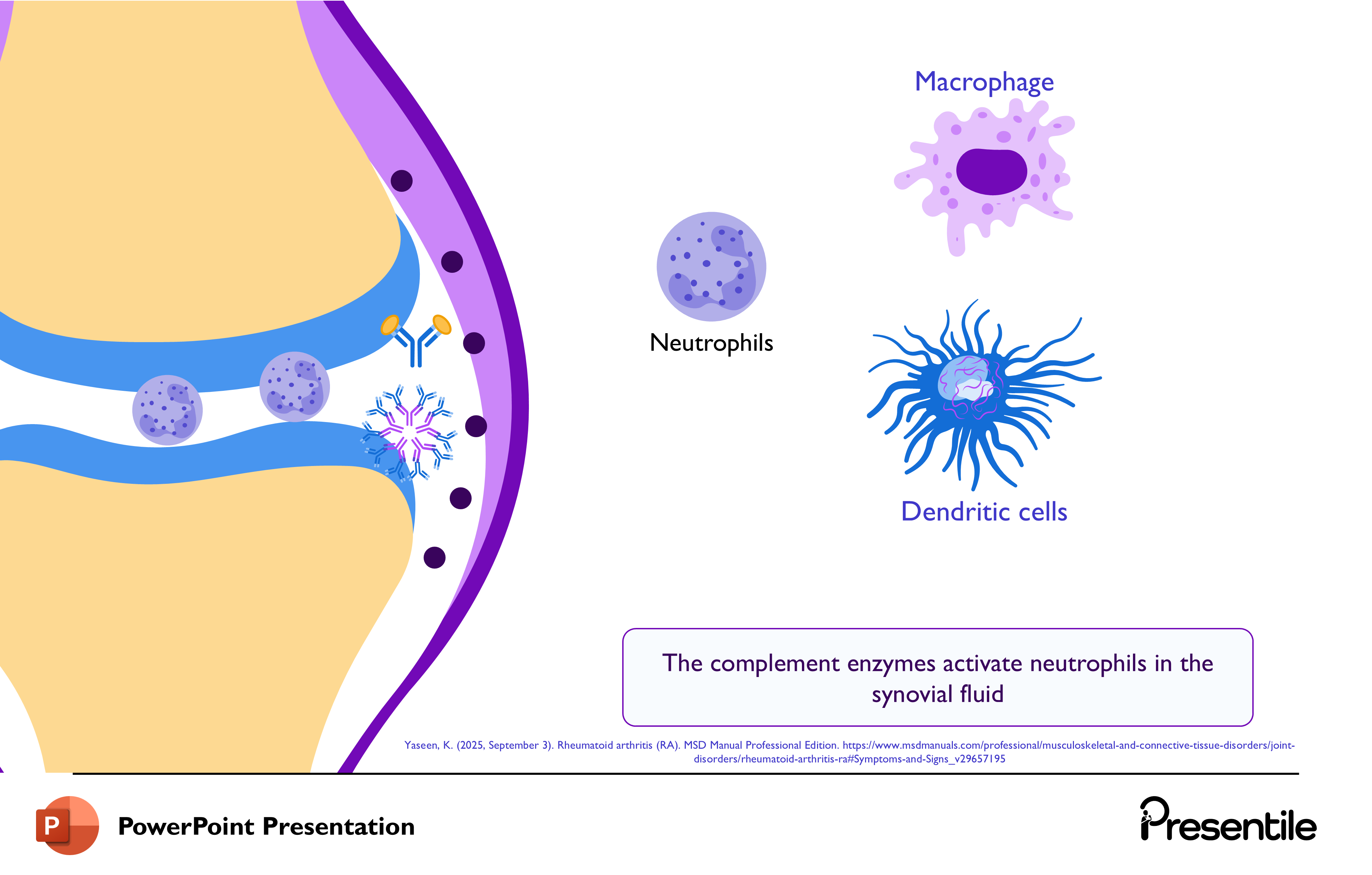 Macrophage

Neutrophils

Dendritic cells

The complement enzymes activate neutrophils in the synovial fluid

Yaseen, K. (2025, September 3). Rheumatoid arthritis (RA). MSD Manual Professional Edition. https://www.msdmanuals.com/professional/musculoskeletal-and-connective-tissue-disorders/joint-disorders/rheumatoid-arthritis-ra#Symptoms-and-Signs_v29657195

P

PowerPoint Presentation

Presentile